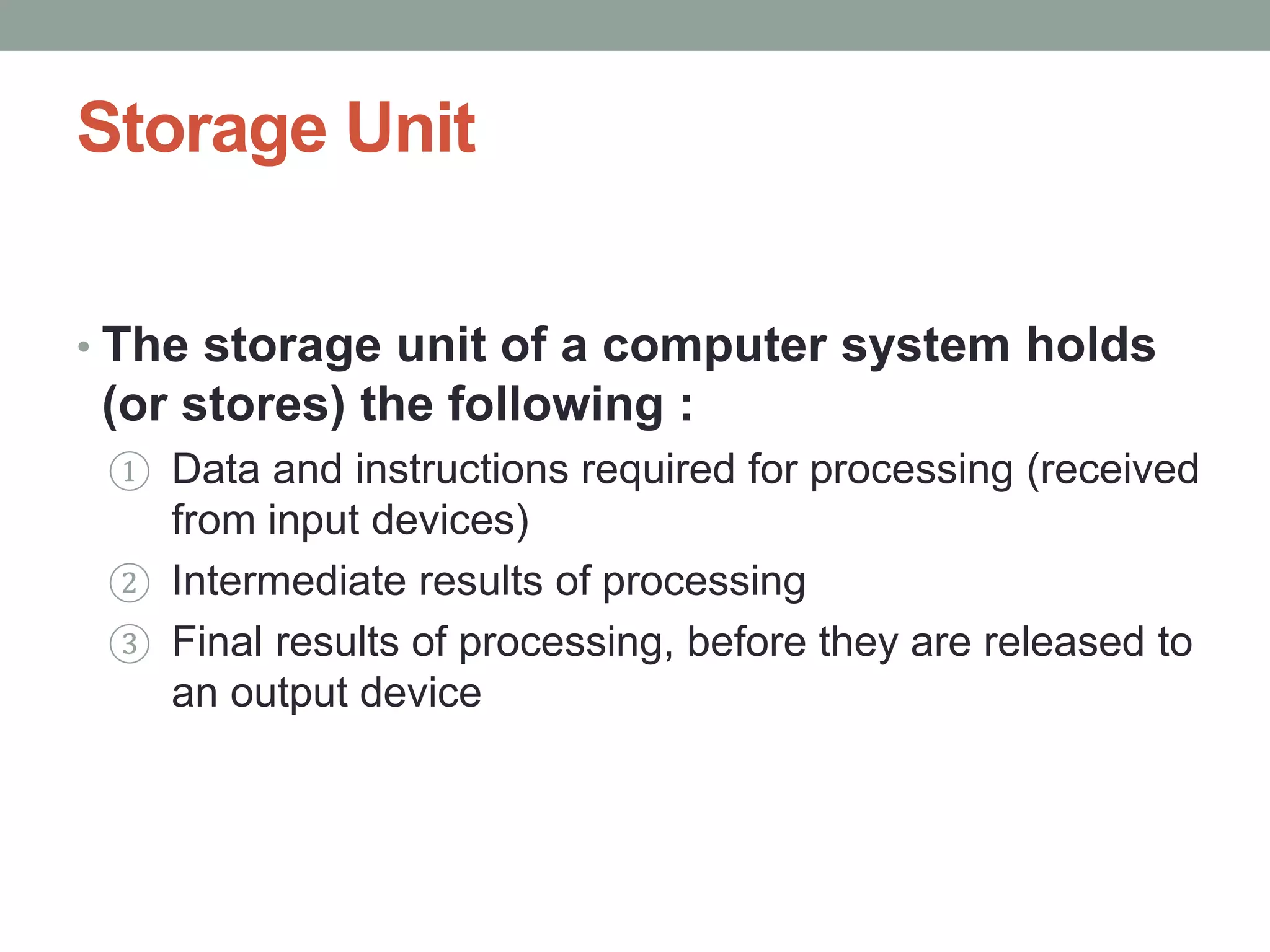 Storage Unit

• The storage unit of a computer system holds (or stores) the following :

① Data and instructions required for processing (received from input devices)

② Intermediate results of processing

③ Final results of processing, before they are released to an output device